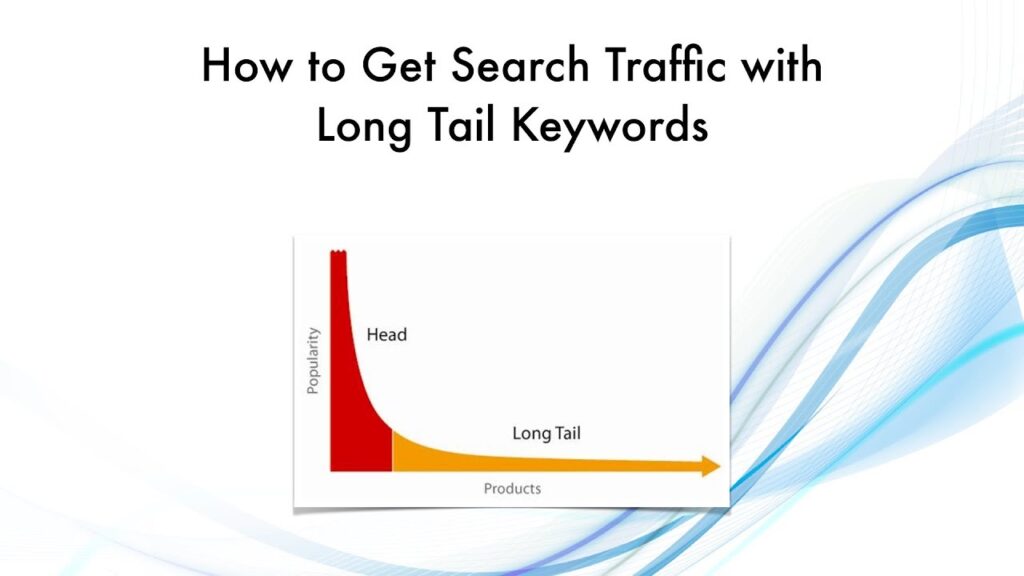 How to Get Search Traffic with Long Tail Keywords

Popularity

Head

Long Tail

Products